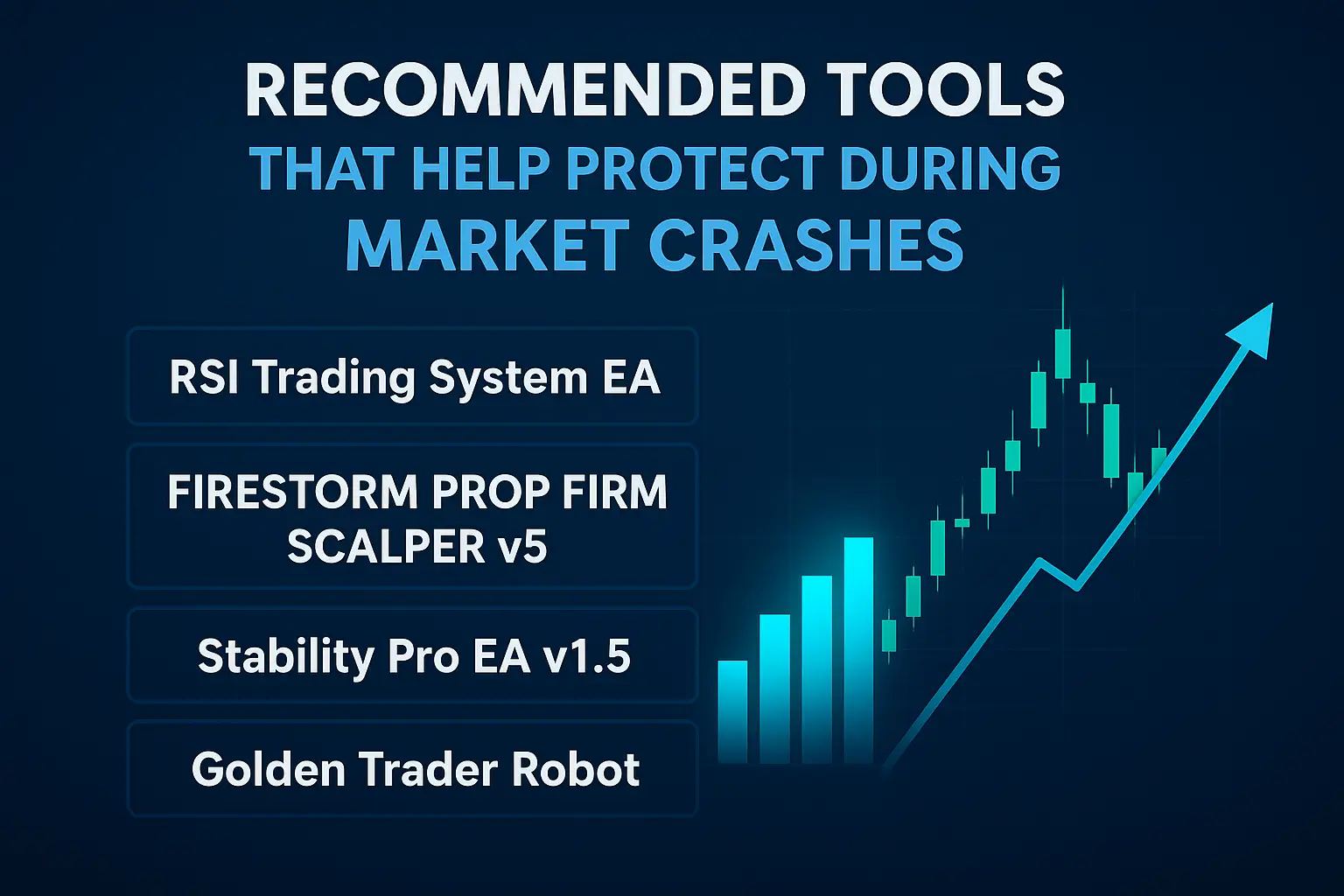 RECOMMENDED TOOLS
THAT HELP PROTECT DURING
MARKET CRASHES

RSI Trading System EA

FIRESTORM PROP FIRM SCALPER v5

Stability Pro EA v1.5

Golden Trader Robot